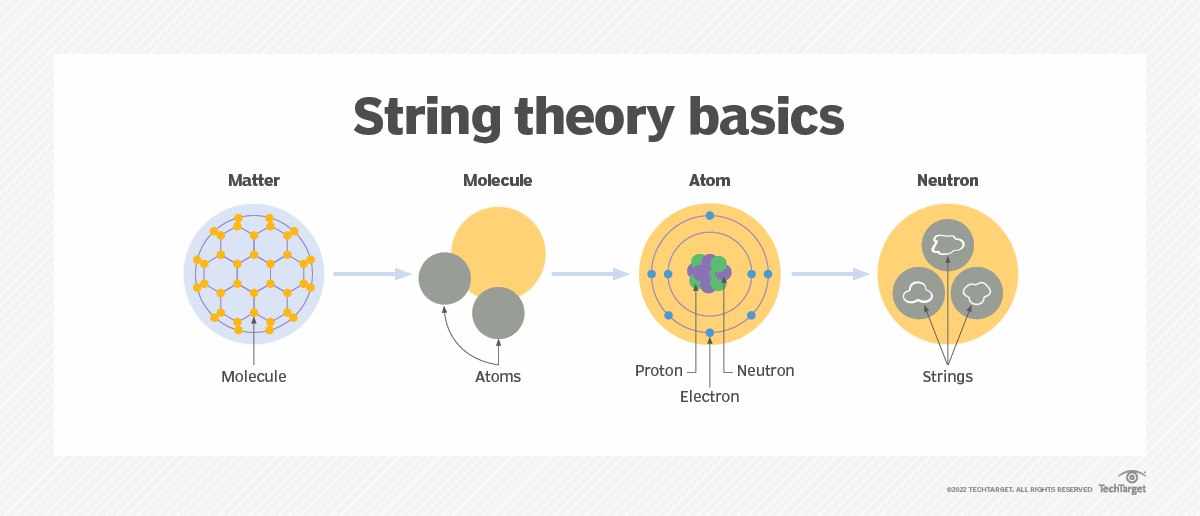 String theory basics

Matter

Molecule

Molecule

Atoms

Atom

Proton

Electron

Neutron

Neutron

Strings

©2022 TECHTARGET. ALL RIGHTS RESERVED TechTarget